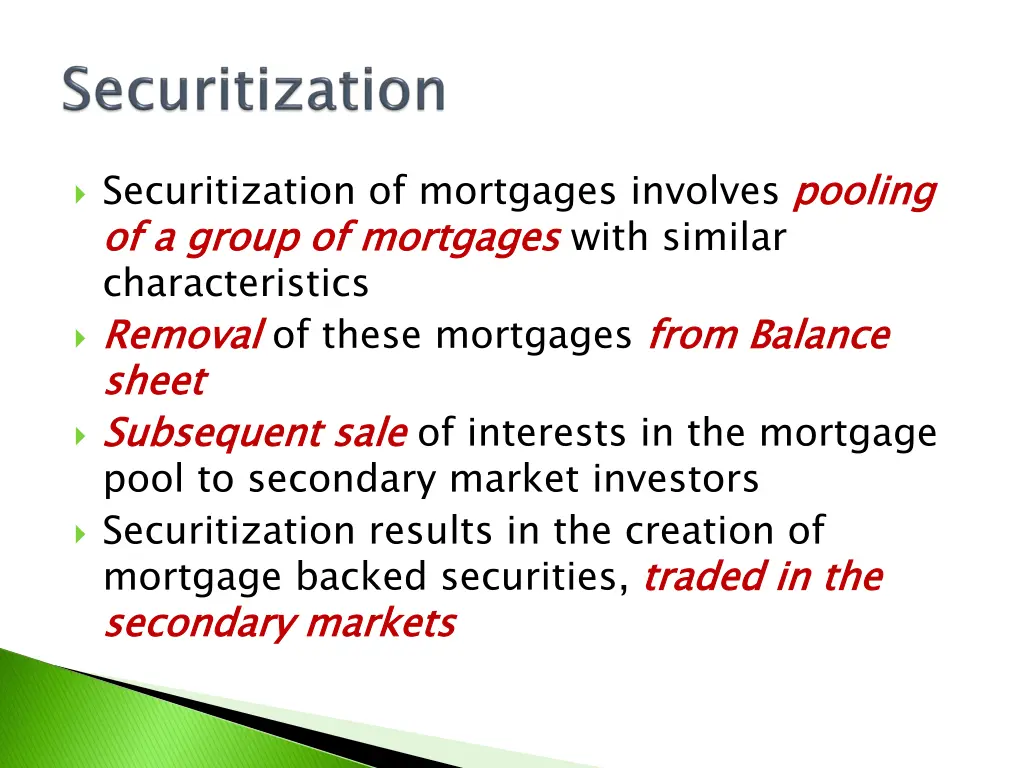 Securitization

Securitization of mortgages involves pooling of a group of mortgages with similar characteristics

Removal of these mortgages from Balance sheet

Subsequent sale of interests in the mortgage pool to secondary market investors

Securitization results in the creation of mortgage backed securities, traded in the secondary markets